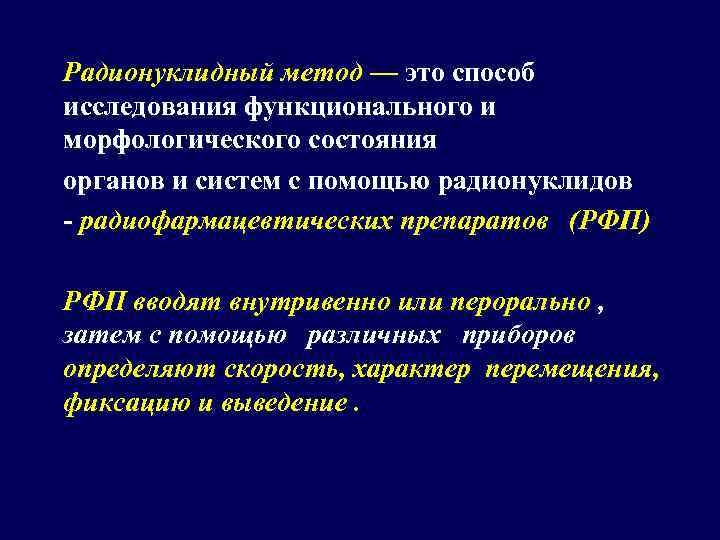 Радионуклидный метод — это способ исследования функционального и морфологического состояния

органов и систем с помощью радионуклидов

- радиофармацевтических препаратов (РФП)

РФП вводят внутривенно или перорально , затем с помощью различных приборов определяют скорость, характер перемещения, фиксацию и выведение .